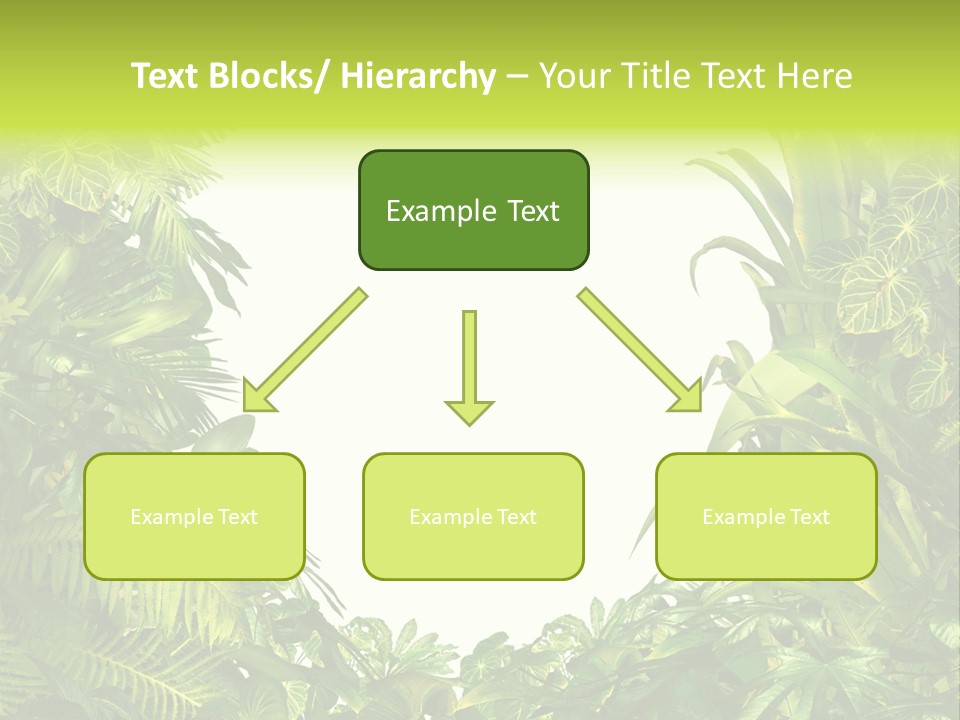 Text Blocks/ Hierarchy – Your Title Text Here

Example Text

Example Text

Example Text

Example Text